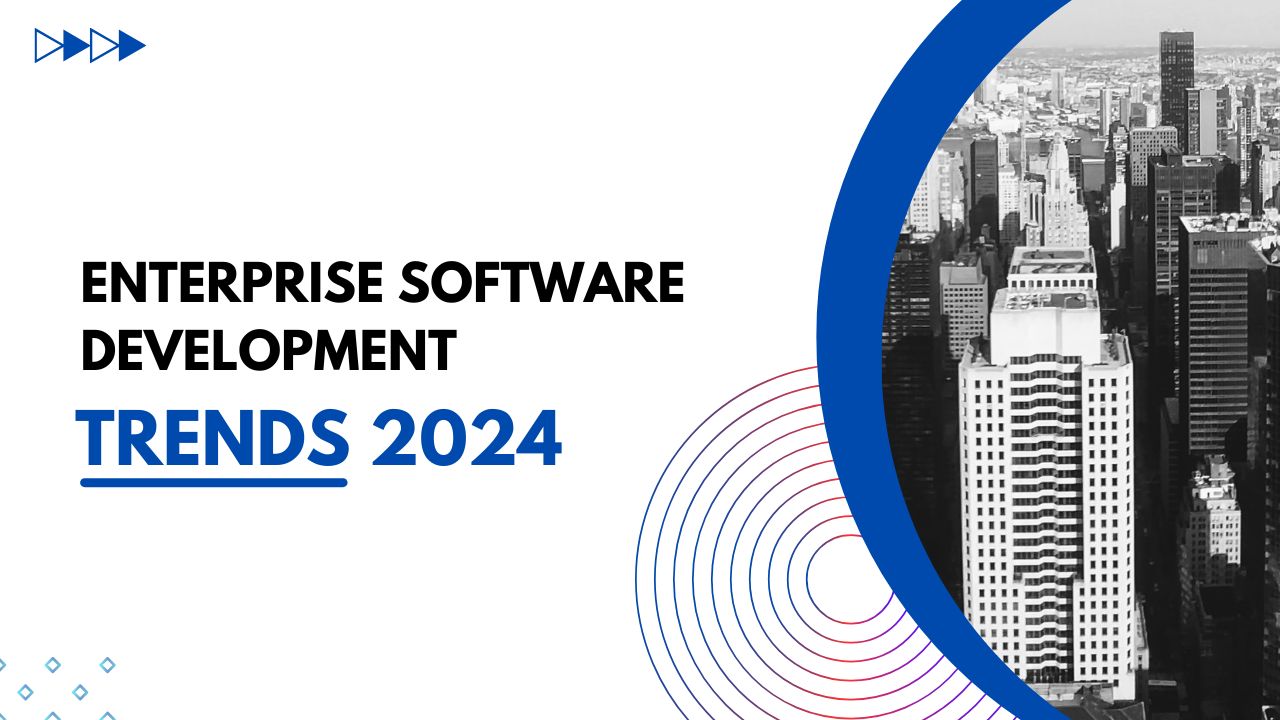 ENTERPRISE SOFTWARE DEVELOPMENT

TRENDS 2024